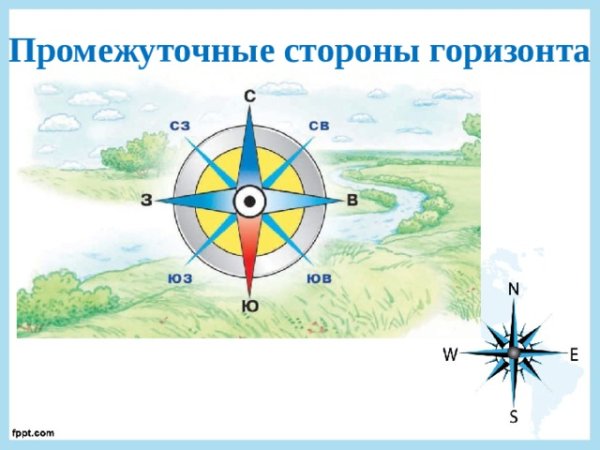 Промежуточные стороны горизонта

С
СЗ
СВ
З
В
ЮЗ
ЮВ
Ю

N
W
E
S

fppt.com